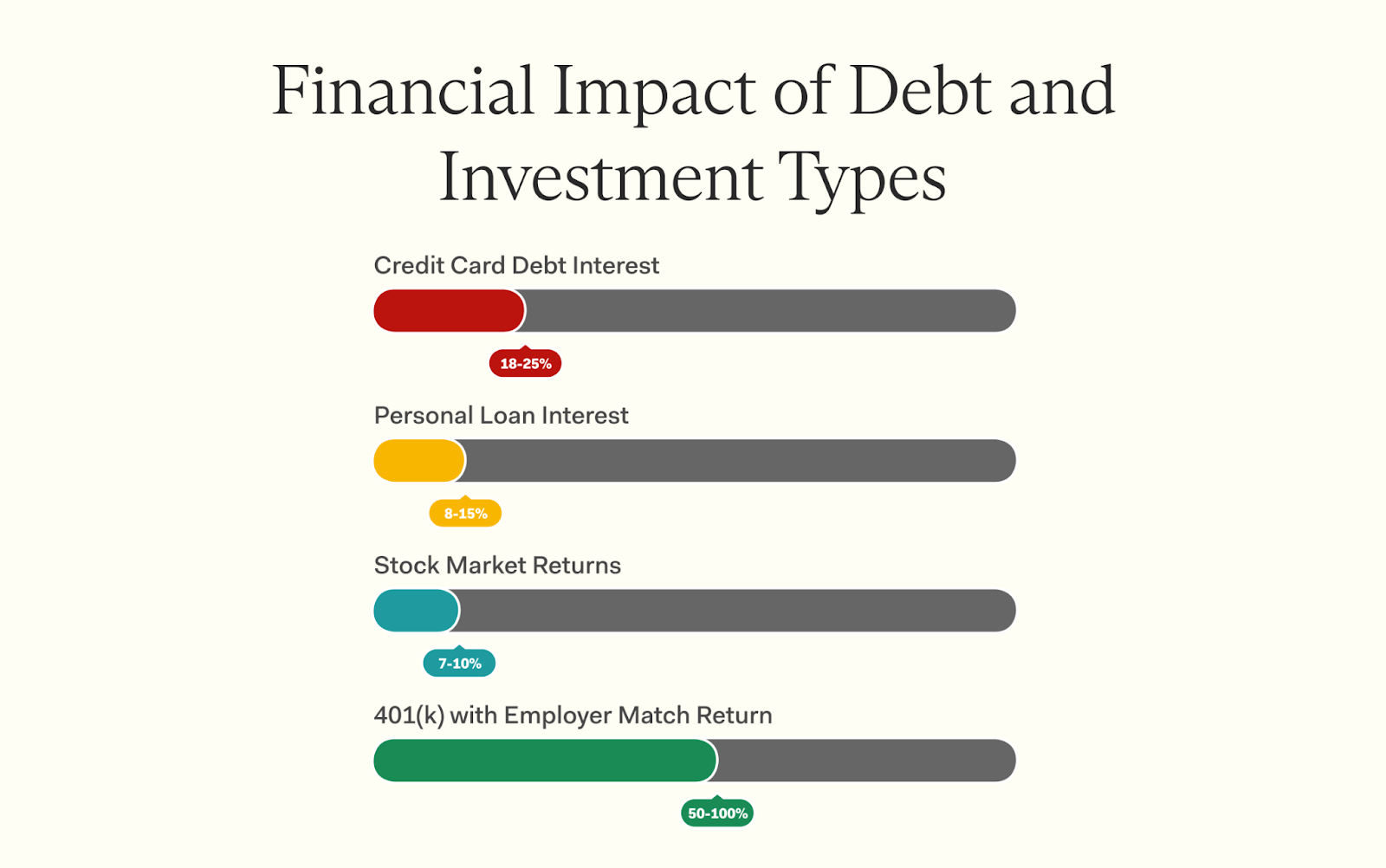 Financial Impact of Debt and Investment Types

Credit Card Debt Interest

18-25%

Personal Loan Interest

8-15%

Stock Market Returns

7-10%

401(k) with Employer Match Return

50-100%